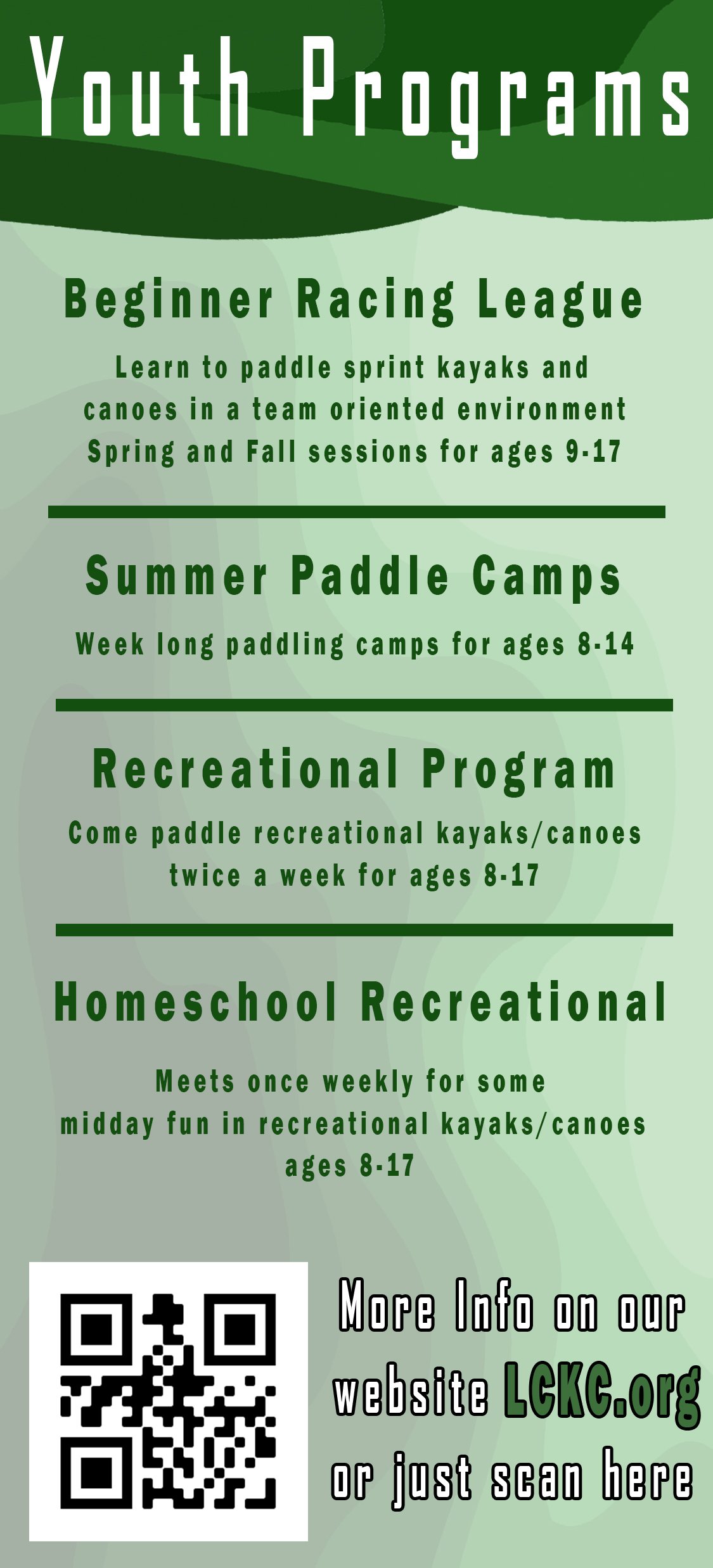 Youth Programs

Beginner Racing League

Learn to paddle sprint kayaks and canoes in a team oriented environment Spring and Fall sessions for ages 9-17

Summer Paddle Camps

Week long paddling camps for ages 8-14

Recreational Program

Come paddle recreational kayaks/canoes twice a week for ages 8-17

Homeschool Recreational

Meets once weekly for some midday fun in recreational kayaks/canoes ages 8-17

More Info on our website LCKC.org or just scan here